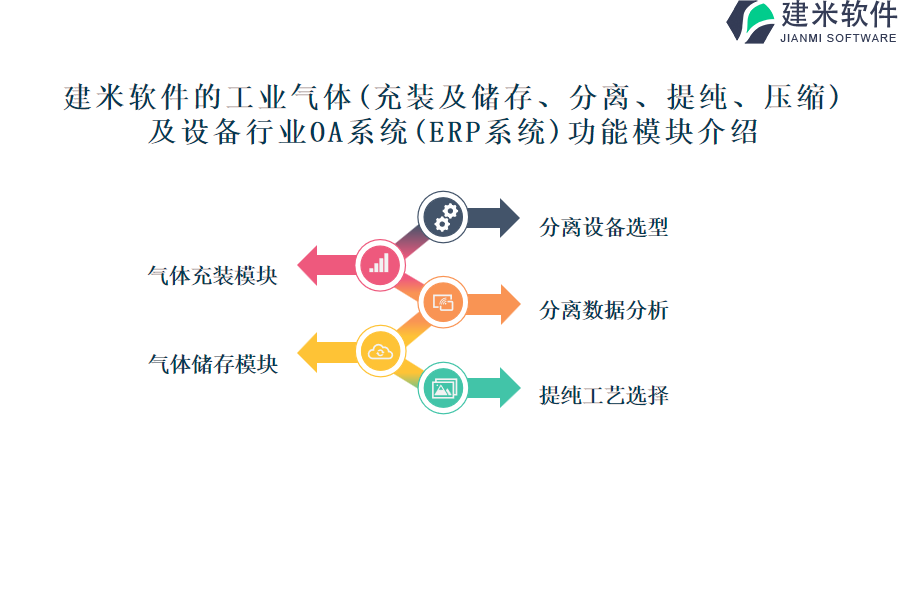 建米软件
JIANMI SOFTWARE

建米软件的工业气体（充装及储存、分离、提纯、压缩）及设备行业OA系统（ERP系统）功能模块介绍

分离设备选型

气体充装模块

分离数据分析

气体储存模块

提纯工艺选择